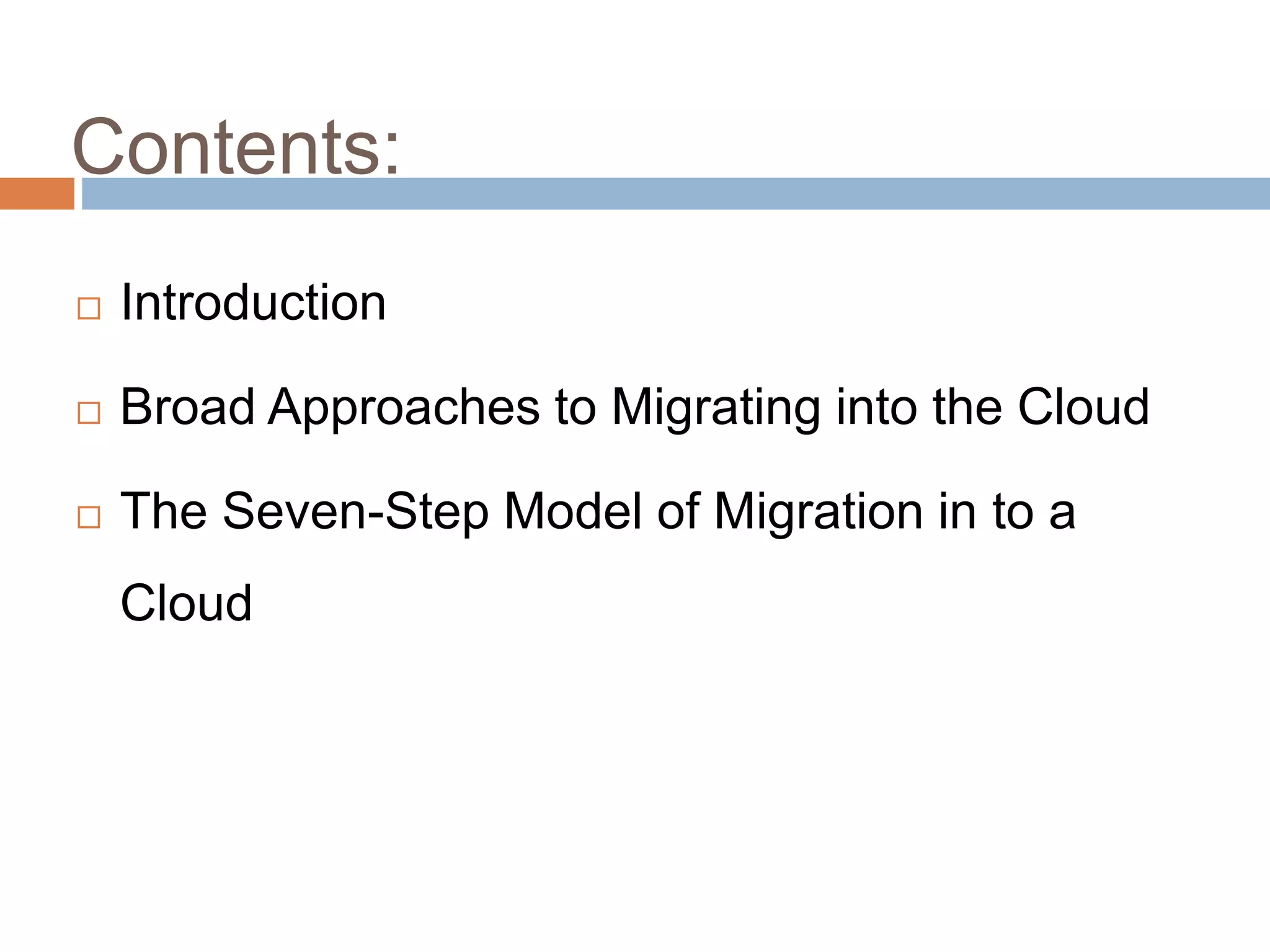 Contents:

□ Introduction

□ Broad Approaches to Migrating into the Cloud

□ The Seven-Step Model of Migration in to a Cloud